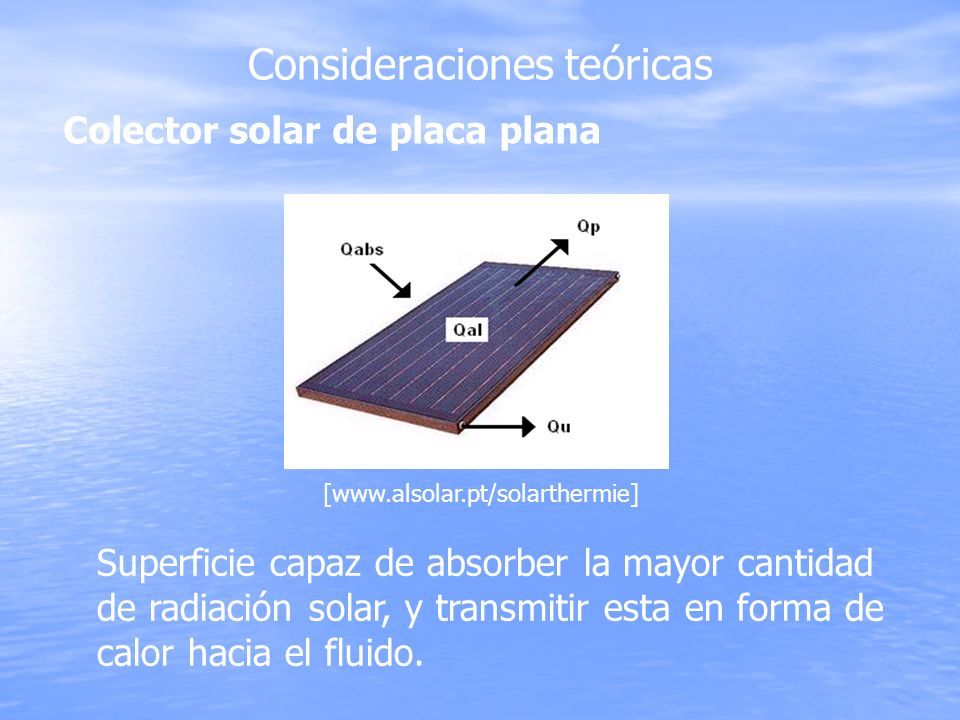 Consideraciones teóricas

Colector solar de placa plana

Qabs

Qp

Qal

Qu

[www.alsolar.pt/solarthermie]

Superficie capaz de absorber la mayor cantidad de radiación solar, y transmitir esta en forma de calor hacia el fluido.